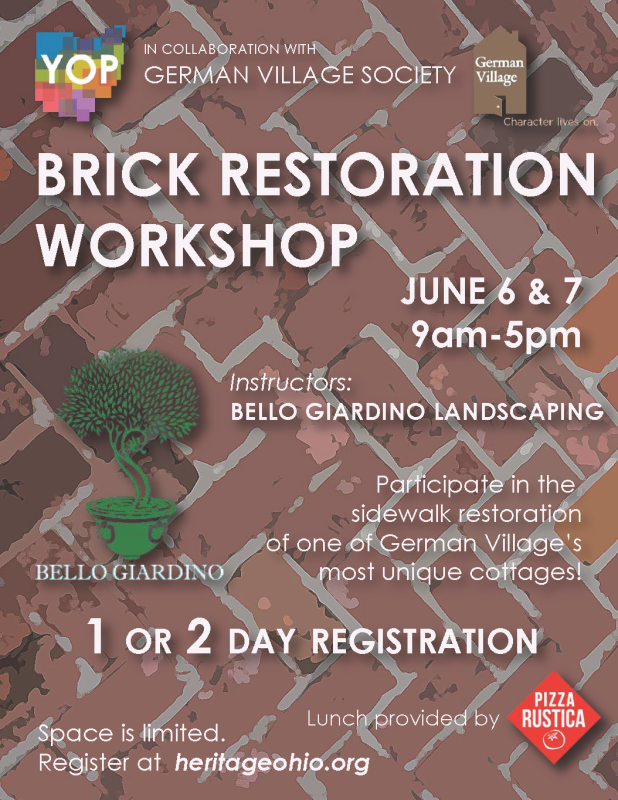 YOP

IN COLLABORATION WITH
GERMAN VILLAGE SOCIETY

German Village
Character lives on.

BRICK RESTORATION WORKSHOP

JUNE 6 & 7
9am-5pm

Instructors:
BELLO GIARDINO LANDSCAPING

BELLO GIARDINO

Participate in the sidewalk restoration of one of German Village's most unique cottages!

1 OR 2 DAY REGISTRATION

Lunch provided by

PIZZA RUSTICA

Space is limited.
Register at heritageohio.org